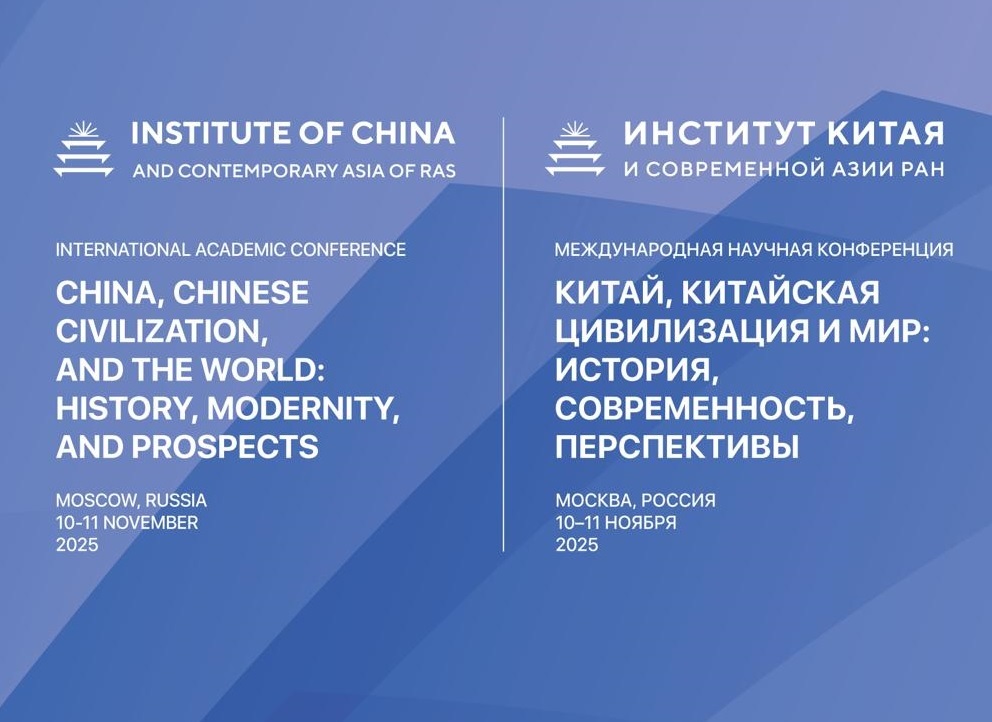 INSTITUTE OF CHINA
AND CONTEMPORARY ASIA OF RAS

INTERNATIONAL ACADEMIC CONFERENCE

CHINA, CHINESE CIVILIZATION, AND THE WORLD: HISTORY, MODERNITY, AND PROSPECTS

MOSCOW, RUSSIA
10-11 NOVEMBER
2025

ИНСТИТУТ КИТАЯ
И СОВРЕМЕННОЙ АЗИИ РАН

МЕЖДУНАРОДНАЯ НАУЧНАЯ КОНФЕРЕНЦИЯ

КИТАЙ, КИТАЙСКАЯ ЦИВИЛИЗАЦИЯ И МИР: ИСТОРИЯ, СОВРЕМЕННОСТЬ, ПЕРСПЕКТИВЫ

МОСКВА, РОССИЯ
10–11 НОЯБРЯ
2025